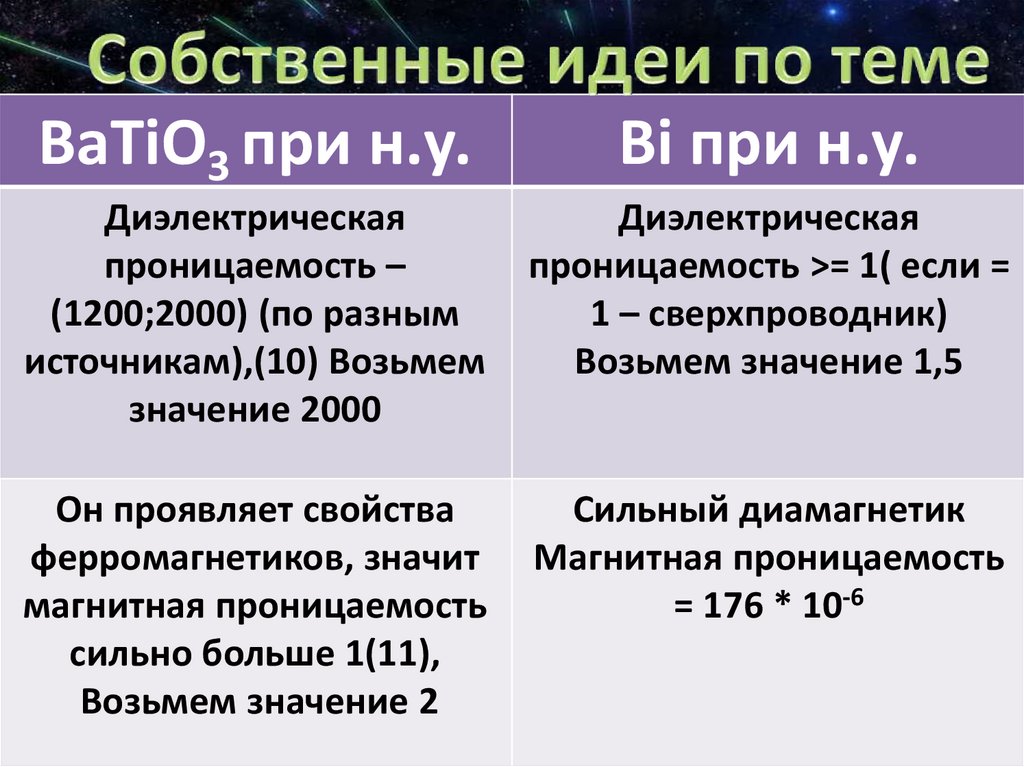 Собственные идеи по теме

| $BaTiO_3$ при н.у. | Bi при н.у. |
|---|---|
| Диэлектрическая проницаемость – (1200;2000) (по разным источникам),(10) Возьмем значение 2000 | Диэлектрическая проницаемость >= 1( если = 1 – сверхпроводник) Возьмем значение 1,5 |
| Он проявляет свойства ферромагнетиков, значит магнитная проницаемость сильно больше 1(11), Возьмем значение 2 | Сильный диамагнетик Магнитная проницаемость = 176 * $10^{-6}$ |